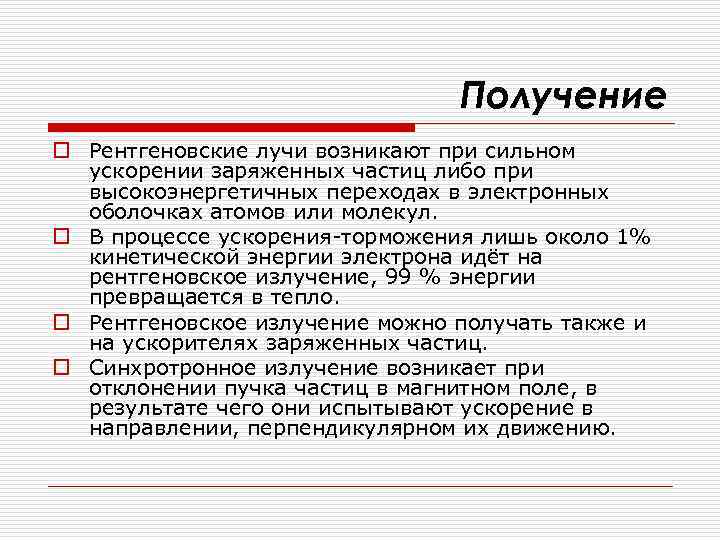 Получение

Рентгеновские лучи возникают при сильном ускорении заряженных частиц либо при высокоэнергетичных переходах в электронных оболочках атомов или молекул.

В процессе ускорения-торможения лишь около 1% кинетической энергии электрона идёт на рентгеновское излучение, 99 % энергии превращается в тепло.

Рентгеновское излучение можно получать также и на ускорителях заряженных частиц.

Синхротронное излучение возникает при отклонении пучка частиц в магнитном поле, в результате чего они испытывают ускорение в направлении, перпендикулярном их движению.